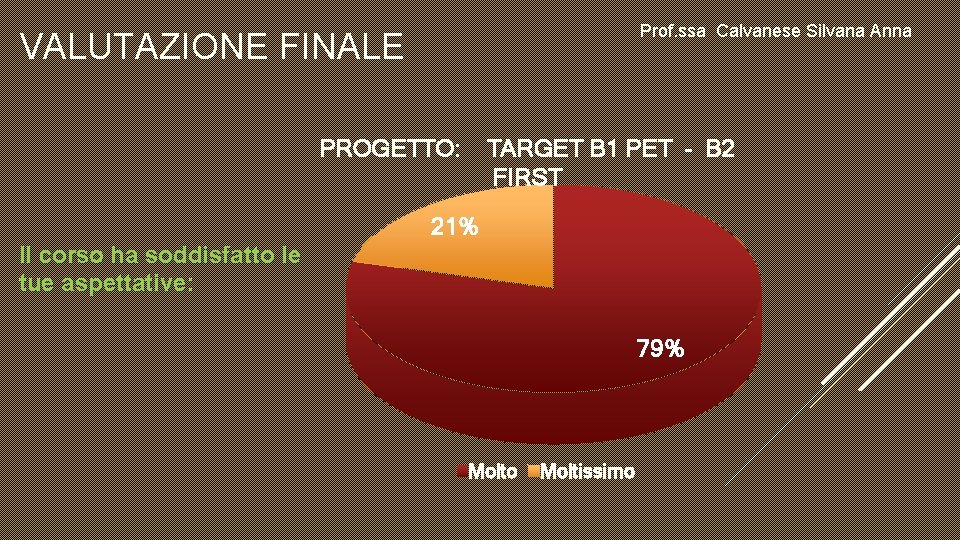 VALUTAZIONE FINALE

Prof.ssa Calvanese Silvana Anna

PROGETTO: TARGET B1 PET - B2 FIRST

Il corso ha soddisfatto le tue aspettative:

21%

79%

Molto Moltissimo